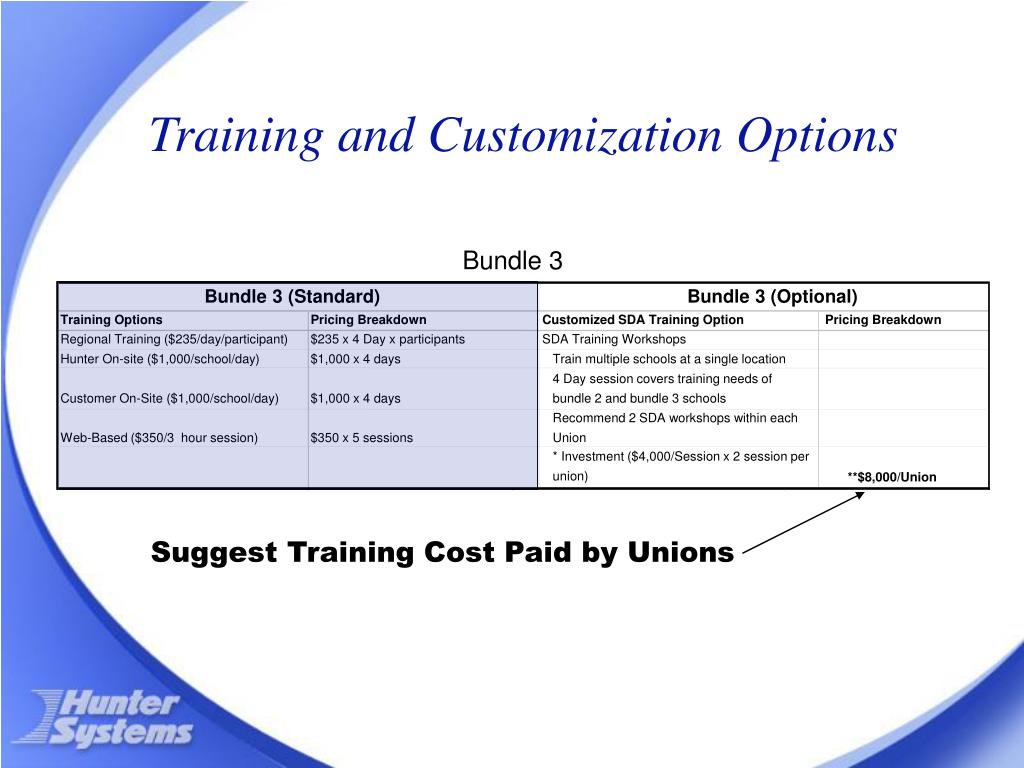 Training and Customization Options

Bundle 3

| Bundle 3 (Standard) | | Bundle 3 (Optional) | |
|---|---|---|---|
| Training Options | Pricing Breakdown | Customized SDA Training Option | Pricing Breakdown |
| Regional Training ($235/day/participant) | $235 x 4 Day x participants | SDA Training Workshops | |
| Hunter On-site ($1,000/school/day) | $1,000 x 4 days | Train multiple schools at a single location | |
| Customer On-Site ($1,000/school/day) | $1,000 x 4 days | 4 Day session covers training needs of bundle 2 and bundle 3 schools | |
| Web-Based ($350/3 hour session) | $350 x 5 sessions | Recommend 2 SDA workshops within each Union | |
| | | * Investment ($4,000/Session x 2 session per union) | **$8,000/Union |

Suggest Training Cost Paid by Unions

Hunter Systems